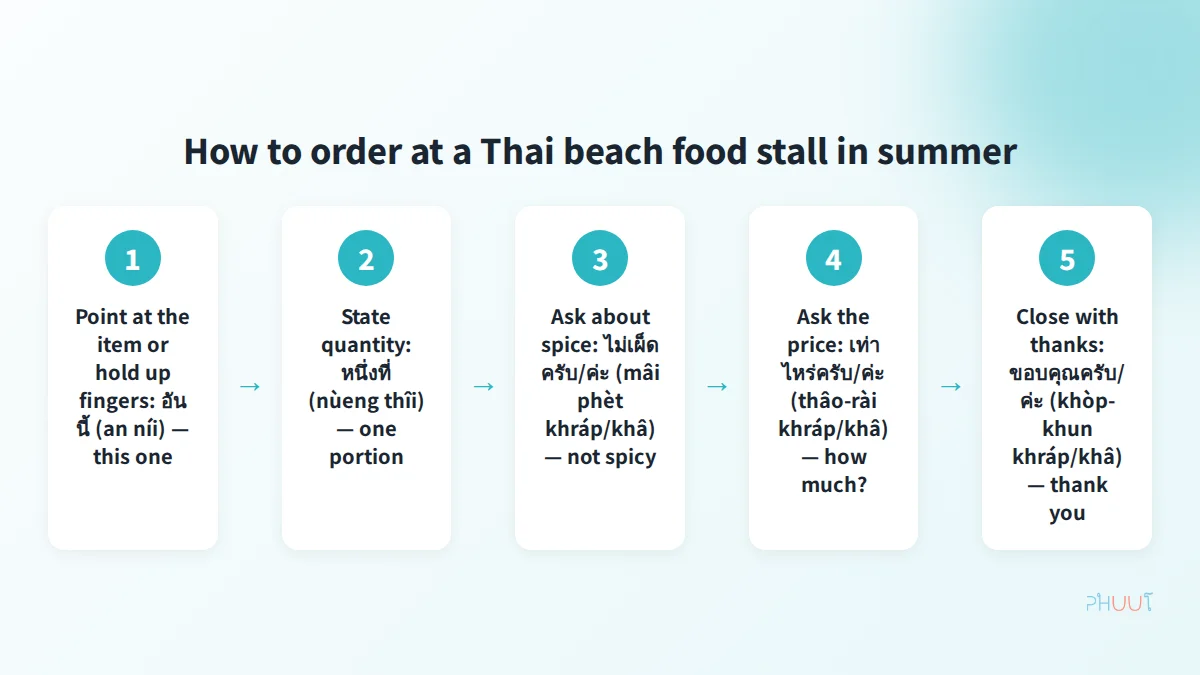 How to order at a Thai beach food stall in summer

1

Point at the item or hold up fingers: อันนี้ (an níi) — this one

→

2

State quantity: หนึ่งที่ (nùeng thîi) — one portion

→

3

Ask about spice: ไม่เผ็ดครับ/ค่ะ (mâi phèt khráp/khâ) — not spicy

→

4

Ask the price: เท่าไหร่ครับ/ค่ะ (thâo-rài khráp/khâ) — how much?

→

5

Close with thanks: ขอบคุณครับ/ค่ะ (khòp-khun khráp/khâ) — thank you

PHUUT